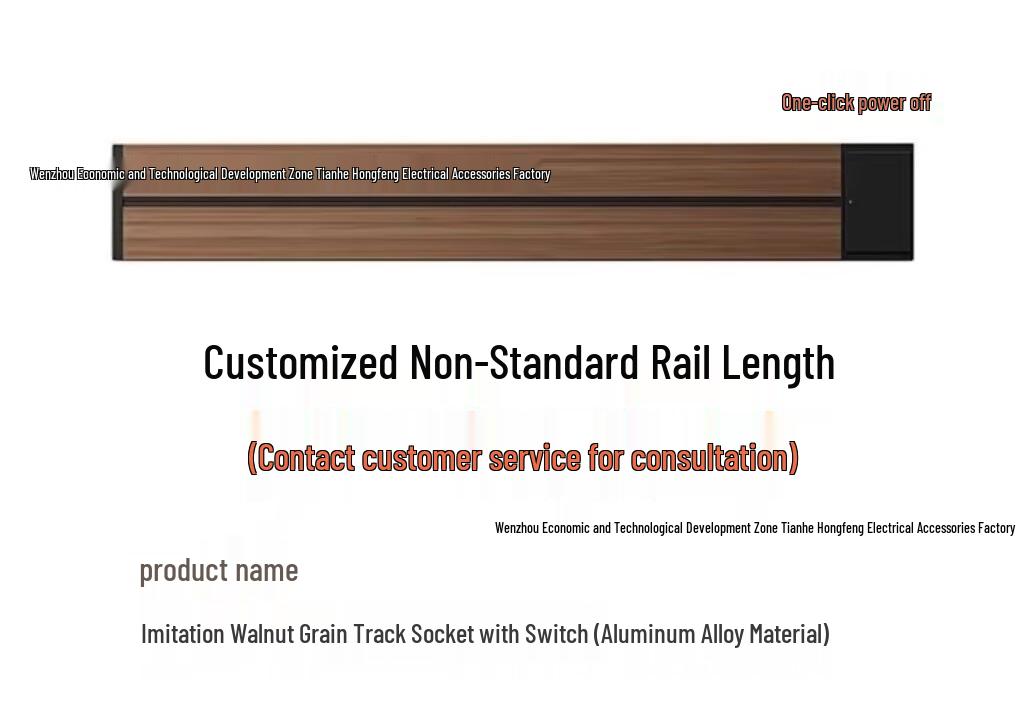 One-click power off

Wenzhou Economic and Technological Development Zone Tianhe Hongfeng Electrical Accessories Factory

Customized Non-Standard Rail Length

(Contact customer service for consultation)

Wenzhou Economic and Technological Development Zone Tianhe Hongfeng Electrical Accessories Factory

product name

Imitation Walnut Grain Track Socket with Switch (Aluminum Alloy Material)